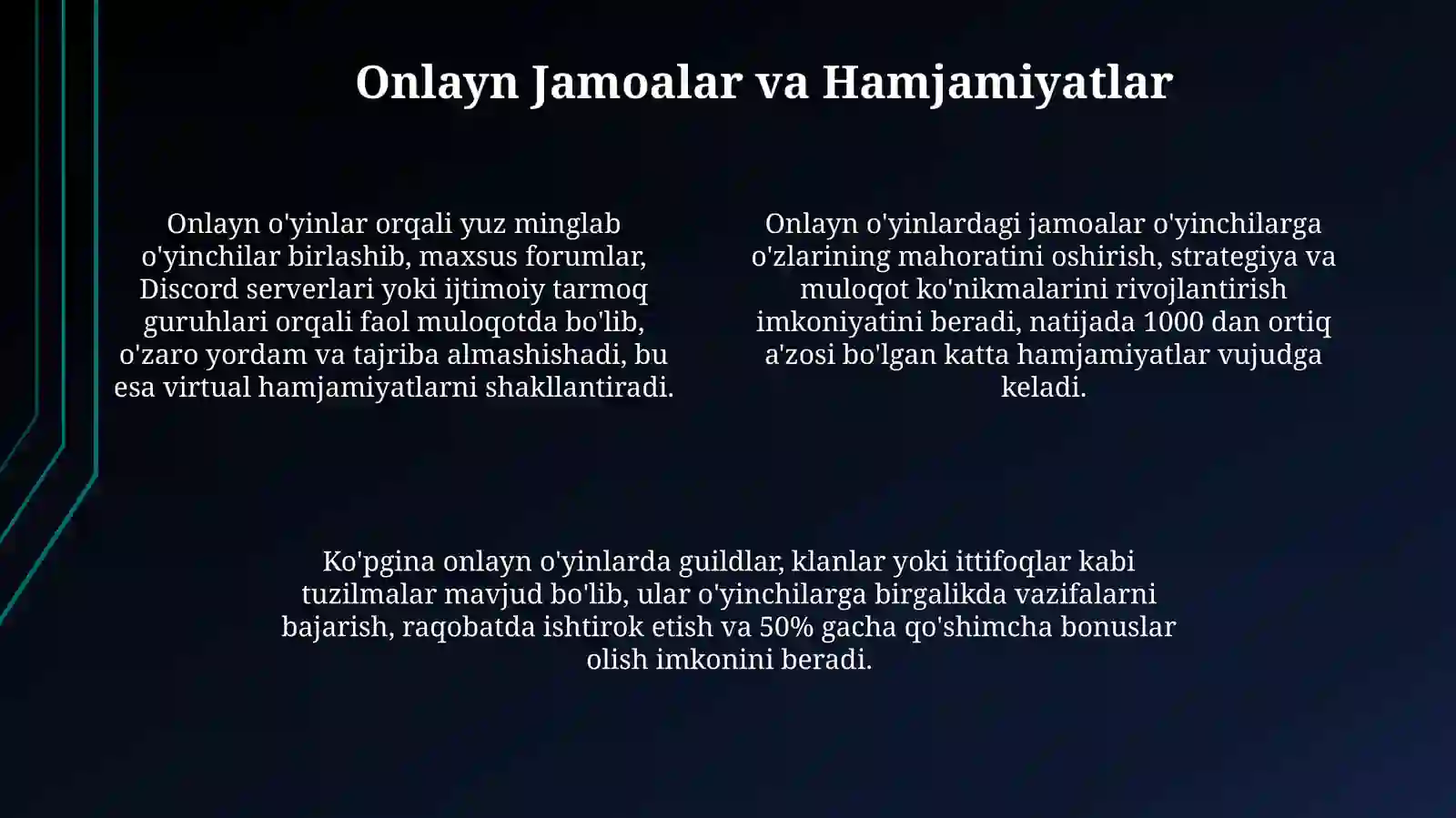 Onlayn Jamoalar va Hamjamiyatlar

Onlayn o'yinlar orqali yuz minglab o'yinchilar birlashib, maxsus forumlar, Discord serverlari yoki ijtimoiy tarmoq guruhlari orqali faol muloqotda bo'lib, o'zaro yordam va tajriba almashishadi, bu esa virtual hamjamiyatlarni shakllantiradi.

Onlayn o'yinlardagi jamoalar o'yinchilarga o'zlarining mahoratini oshirish, strategiya va muloqot ko'nikmalarini rivojlantirish imkoniyatini beradi, natijada 1000 dan ortiq a'zosi bo'lgan katta hamjamiyatlar vujudga keladi.

Ko'pgina onlayn o'yinlarda guildlar, klanlar yoki ittifoqlar kabi tuzilmalar mavjud bo'lib, ular o'yinchilarga birgalikda vazifalarni bajarish, raqobatda ishtirok etish va 50% gacha qo'shimcha bonuslar olish imkonini beradi.